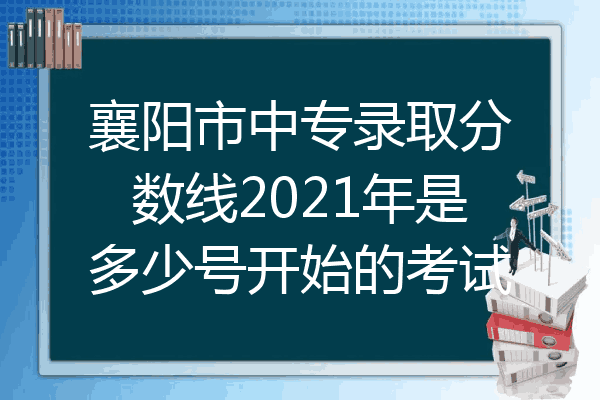 襄阳市中专录取分数线2021年是多少号开始的考试